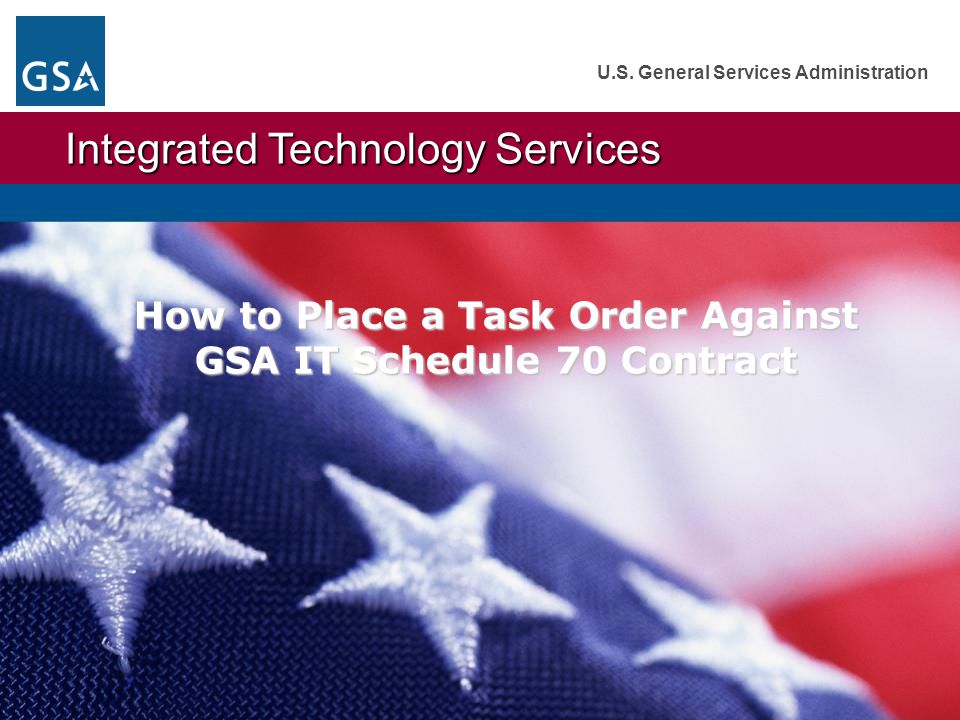 GSA

U.S. General Services Administration

Integrated Technology Services

How to Place a Task Order Against GSA IT Schedule 70 Contract